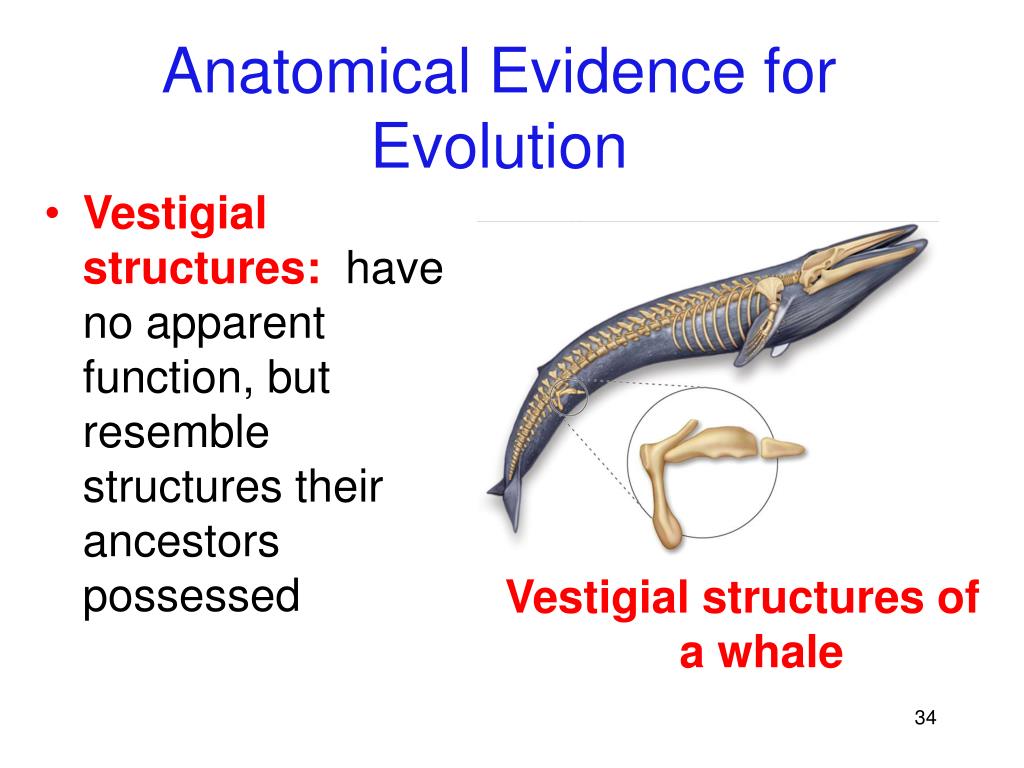 Anatomical Evidence for Evolution

• Vestigial structures: have no apparent function, but resemble structures their ancestors possessed

Vestigial structures of a whale

34